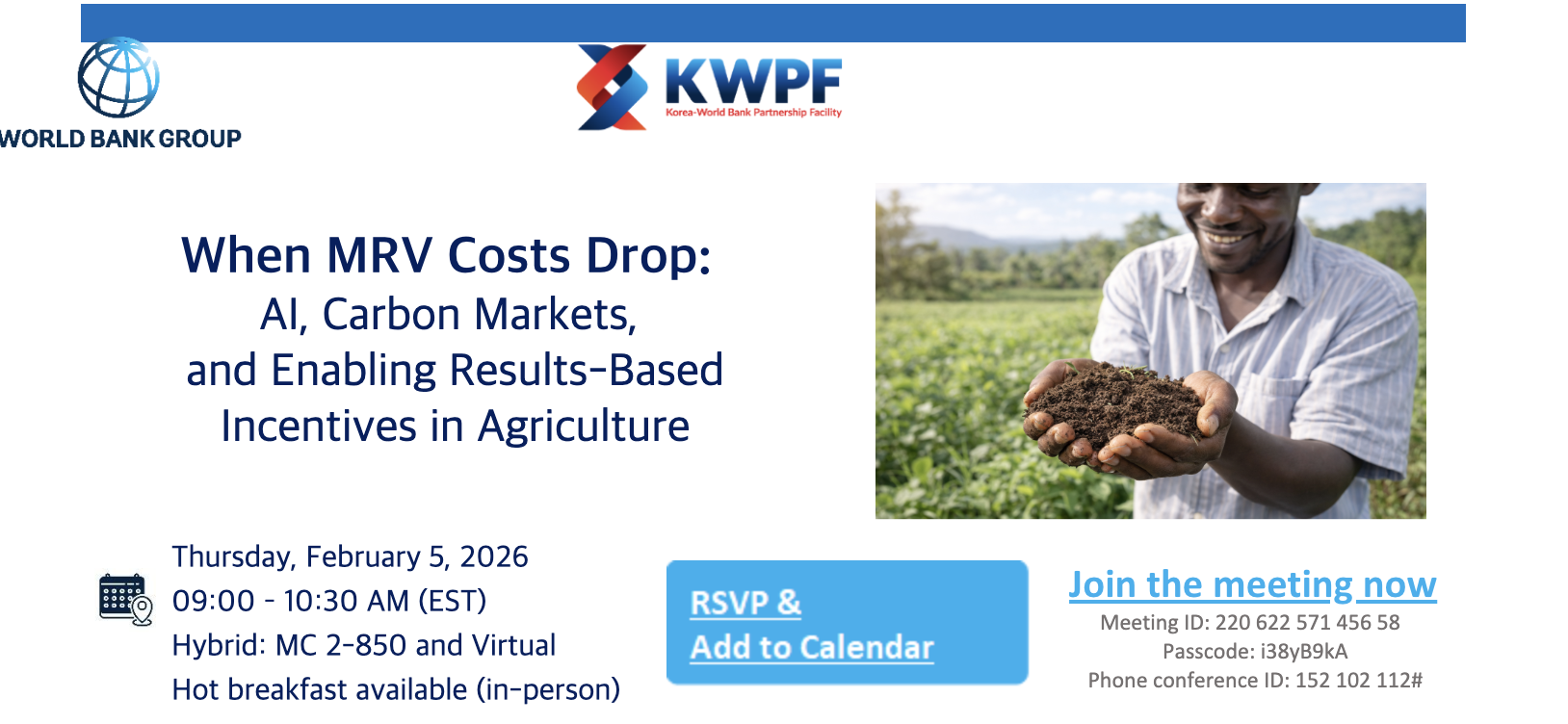 WORLD BANK GROUP

KWPF
Korea-World Bank Partnership Facility

When MRV Costs Drop:
AI, Carbon Markets, and Enabling Results-Based Incentives in Agriculture

Thursday, February 5, 2026
09:00 - 10:30 AM (EST)
Hybrid: MC 2-850 and Virtual
Hot breakfast available (in-person)

RSVP &
Add to Calendar

Join the meeting now
Meeting ID: 220 622 571 456 58
Passcode: i38yB9kA
Phone conference ID: 152 102 112#